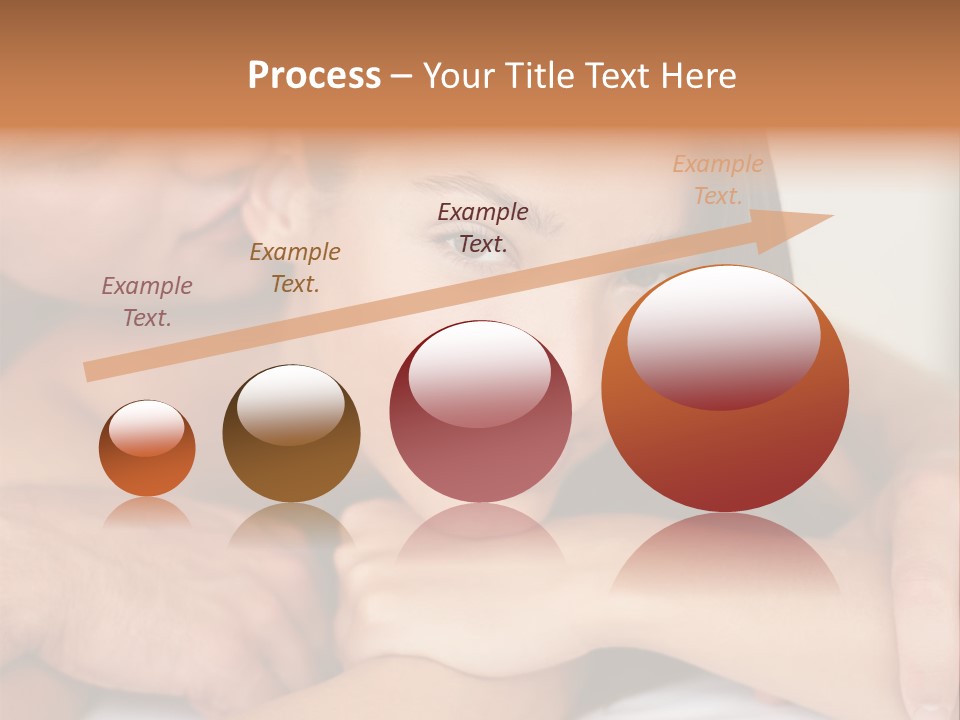 Process – Your Title Text Here

Example Text.

Example Text.

Example Text.

Example Text.